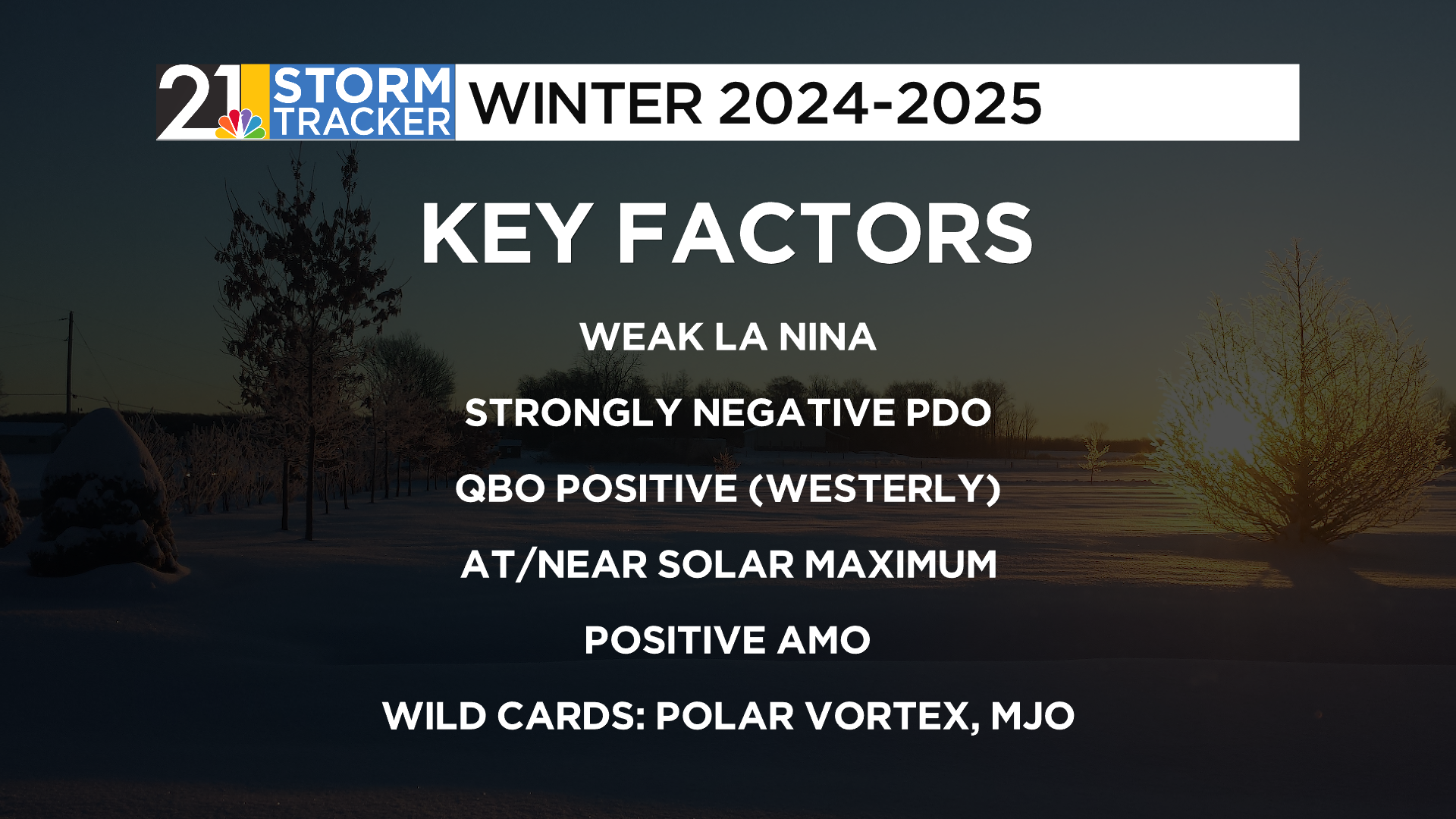 21 STORM TRACKER WINTER 2024-2025

KEY FACTORS

WEAK LA NINA

STRONGLY NEGATIVE PDO

QBO POSITIVE (WESTERLY)

AT/NEAR SOLAR MAXIMUM

POSITIVE AMO

WILD CARDS: POLAR VORTEX, MJO